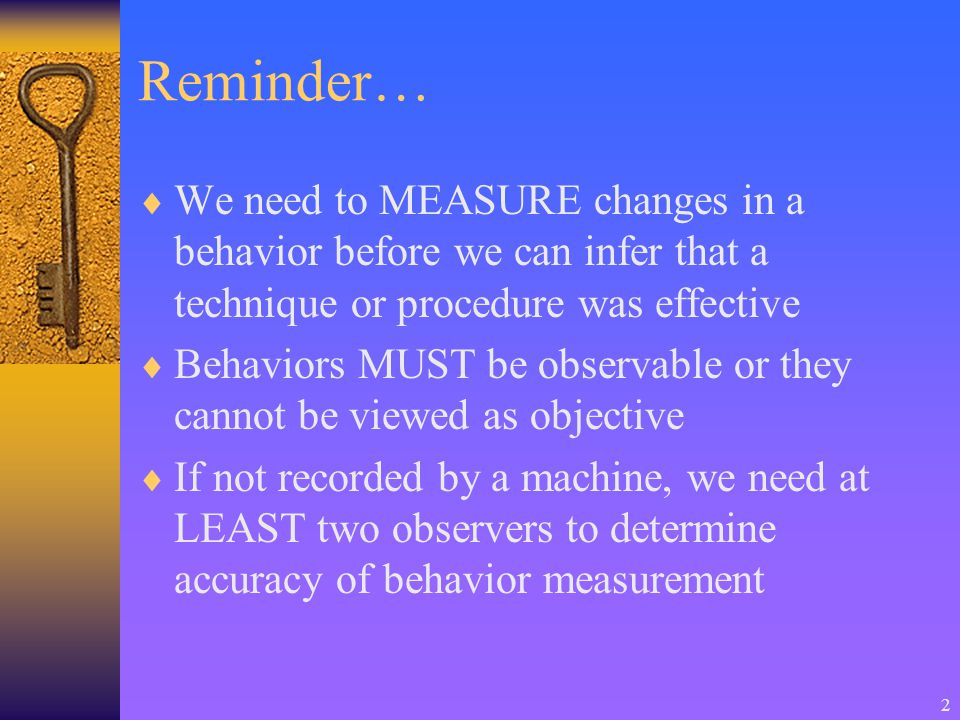 Reminder…

♦ We need to MEASURE changes in a behavior before we can infer that a technique or procedure was effective

♦ Behaviors MUST be observable or they cannot be viewed as objective

♦ If not recorded by a machine, we need at LEAST two observers to determine accuracy of behavior measurement

2